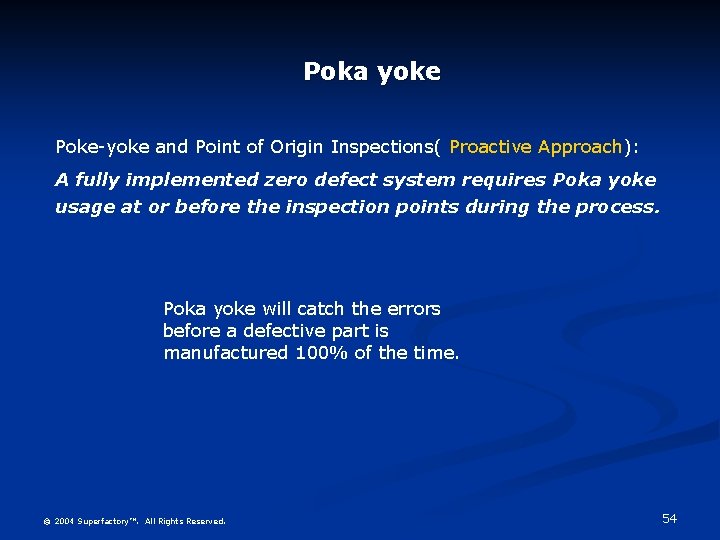 Poka yoke

Poke-yoke and Point of Origin Inspections( Proactive Approach):

A fully implemented zero defect system requires Poka yoke usage at or before the inspection points during the process.

Poka yoke will catch the errors before a defective part is manufactured 100% of the time.

© 2004 Superfactory™. All Rights Reserved.

54